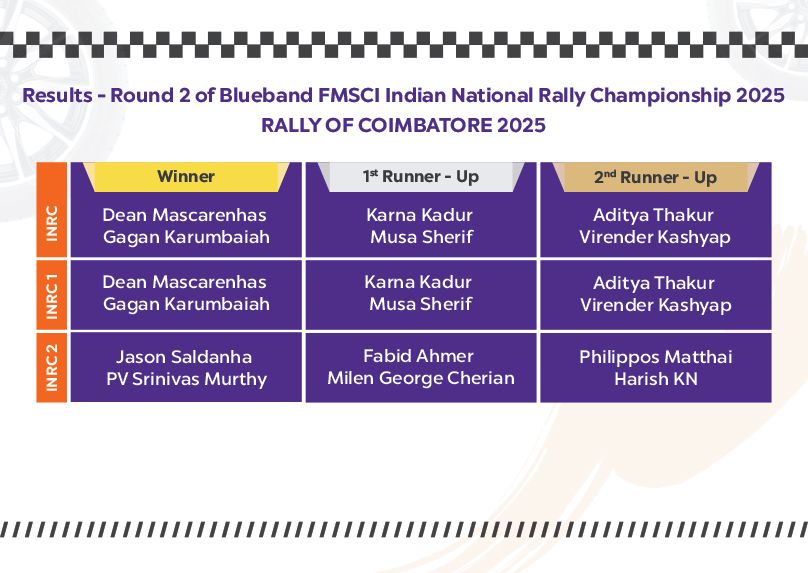 Results - Round 2 of Blueband FMSCI Indian National Rally Championship 2025
RALLY OF COIMBATORE 2025

| | Winner | 1$^{st}$ Runner - Up | 2$^{nd}$ Runner - Up |
|---|---|---|---|
| INRC | Dean Mascarenhas Gagan Karumbaiah | Karna Kadur Musa Sherif | Aditya Thakur Virender Kashyap |
| INRC 1 | Dean Mascarenhas Gagan Karumbaiah | Karna Kadur Musa Sherif | Aditya Thakur Virender Kashyap |
| INRC 2 | Jason Saldanha PV Srinivas Murthy | Fabid Ahmer Milen George Cherian | Philippos Matthai Harish KN |